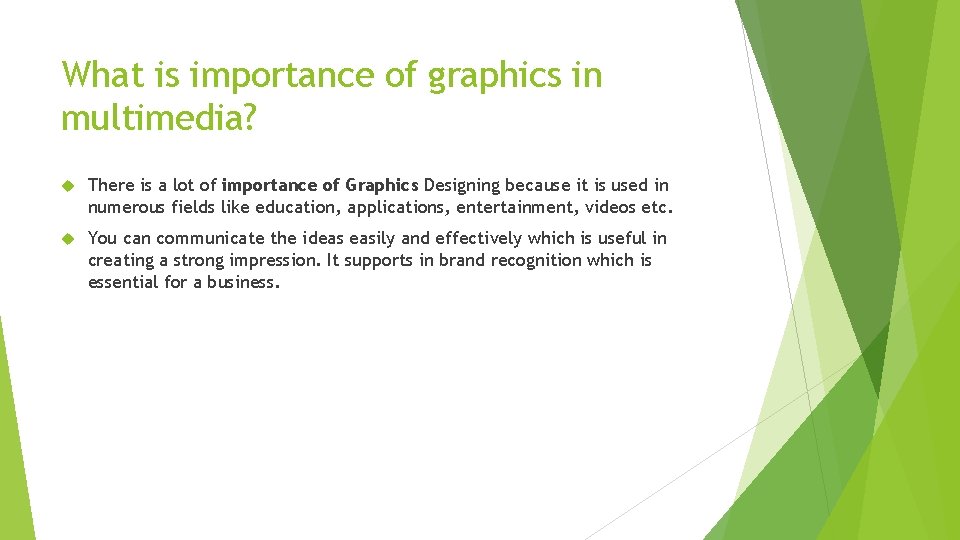 What is importance of graphics in multimedia?

There is a lot of importance of Graphics Designing because it is used in numerous fields like education, applications, entertainment, videos etc.

You can communicate the ideas easily and effectively which is useful in creating a strong impression. It supports in brand recognition which is essential for a business.